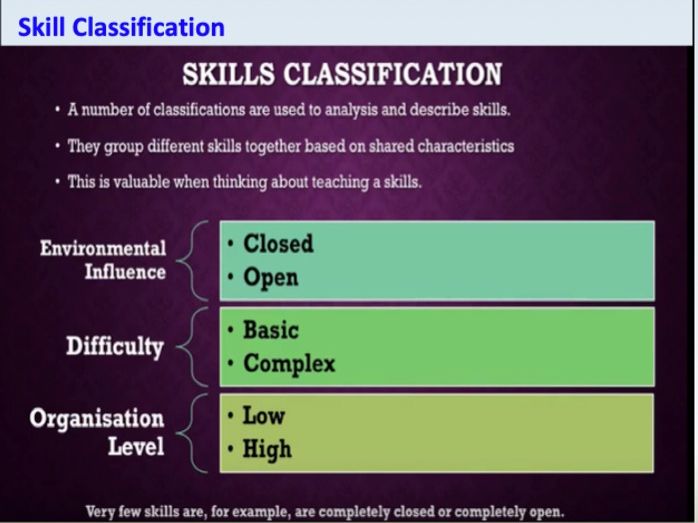 Skill Classification

SKILLS CLASSIFICATION

• A number of classifications are used to analysis and describe skills.

• They group different skills together based on shared characteristics

• This is valuable when thinking about teaching a skills.

Environmental Influence
• Closed
• Open

Difficulty
• Basic
• Complex

Organisation Level
• Low
• High

Very few skills are, for example, are completely closed or completely open.